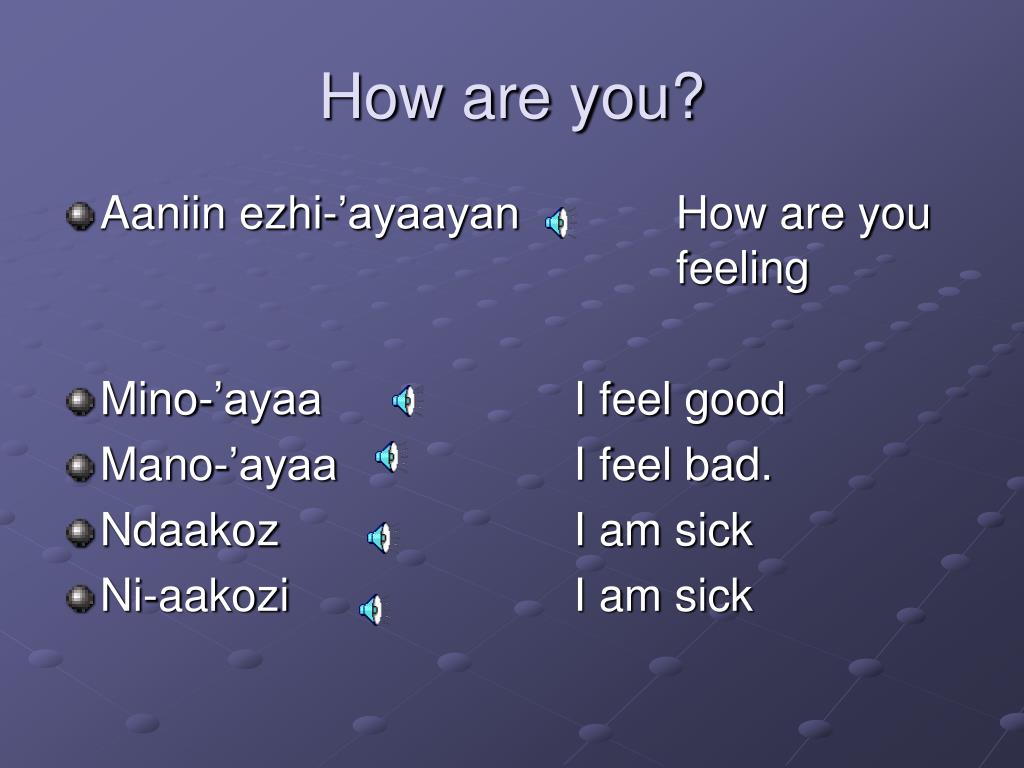 How are you?

Aaniin ezhi-’ayaayan How are you feeling

Mino-’ayaa I feel good

Mano-’ayaa I feel bad.

Ndaakoz I am sick

Ni-aakozi I am sick